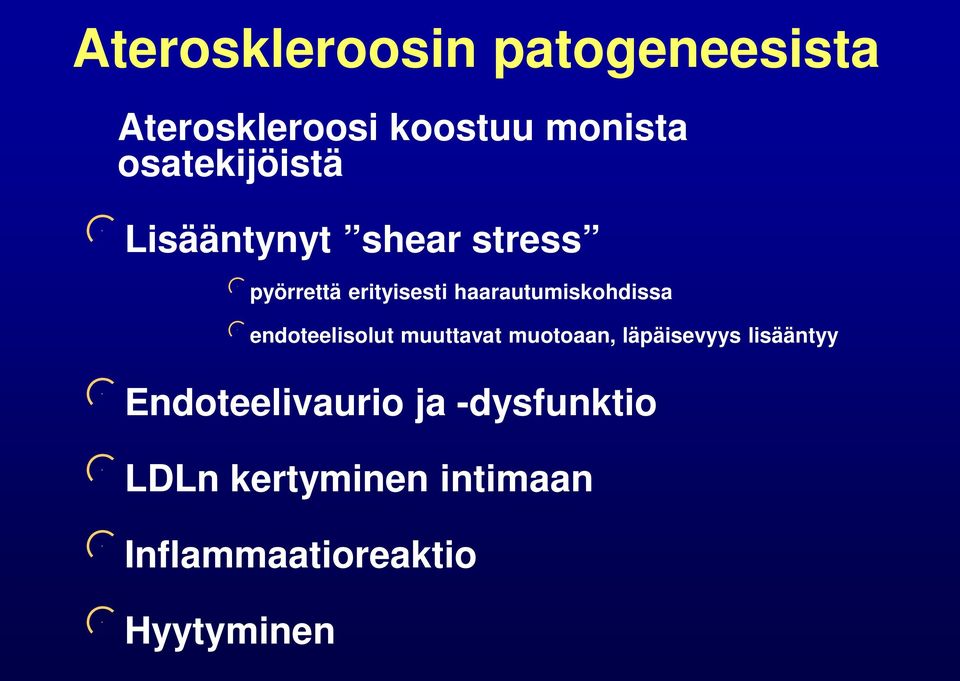 Ateroskleroosin patogeneesista

Ateroskleroosi koostuu monista osatekijöistä

Lisääntynyt ”shear stress”

pyörrettä erityisesti haarautumiskohdissa

endoteelisolut muuttavat muotoaan, läpäisevyys lisääntyy

Endoteelivaurio ja -dysfunktio

LDLn kertyminen intimaan

Inflammaatioreaktio

Hyytyminen